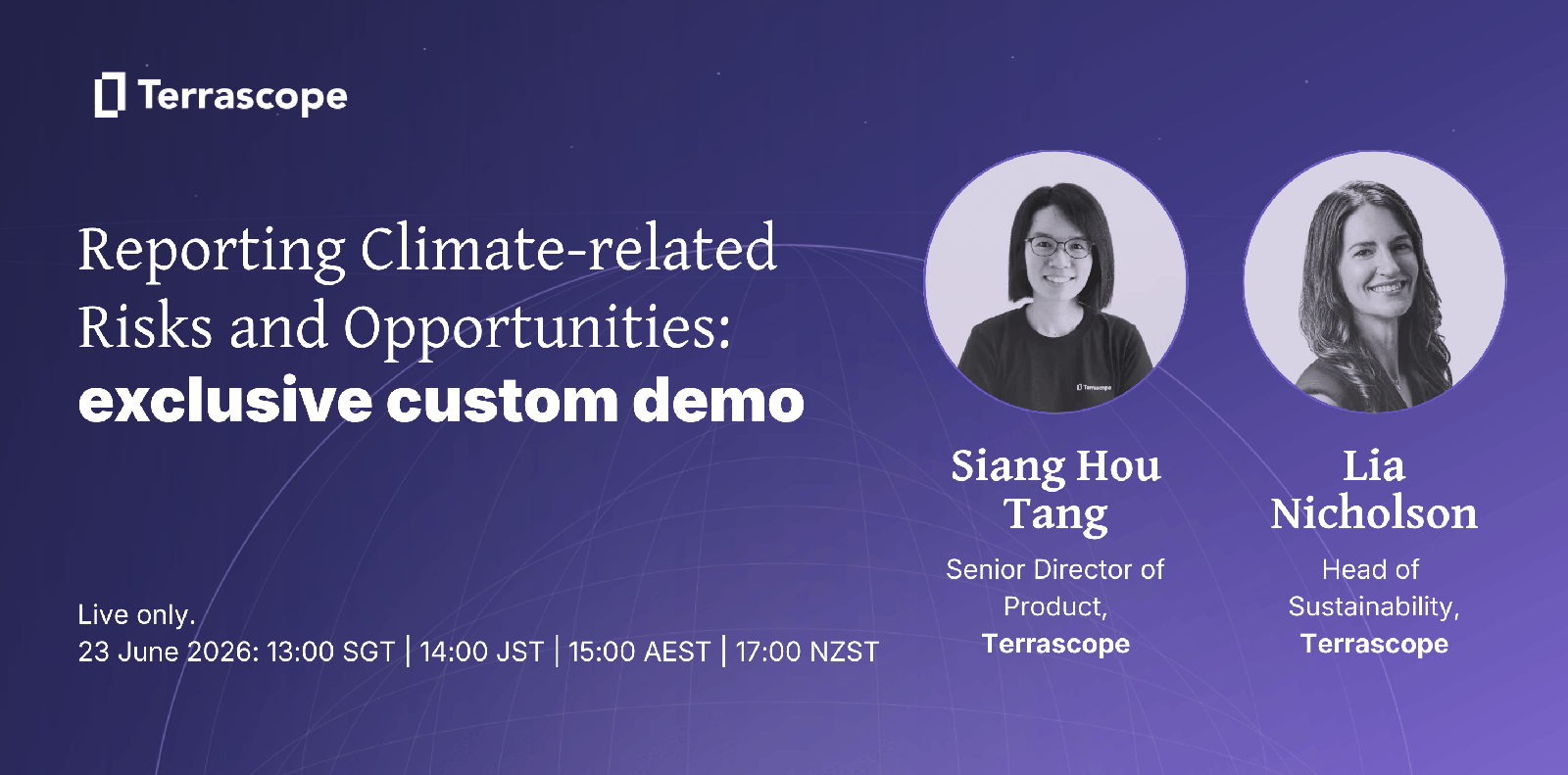 Terrascope

Reporting Climate-related Risks and Opportunities: exclusive custom demo

Live only.
23 June 2026: 13:00 SGT | 14:00 JST | 15:00 AEST | 17:00 NZST

Terrascope

Siang Hou Tang
Senior Director of Product, Terrascope

Lia Nicholson
Head of Sustainability, Terrascope